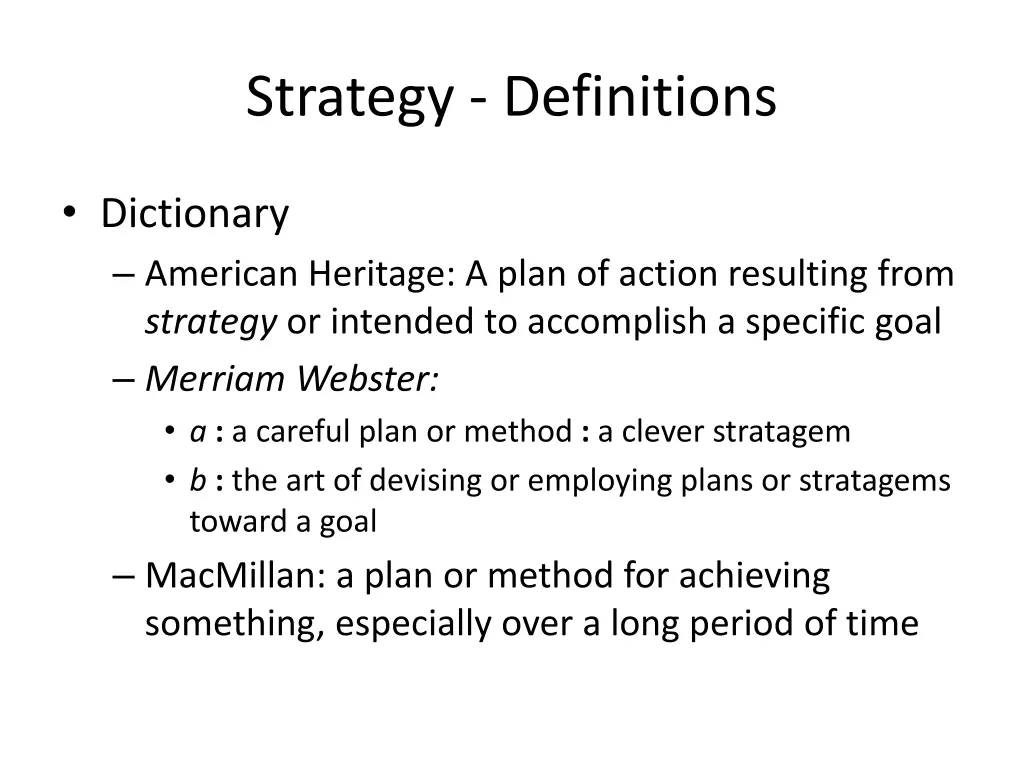 Strategy - Definitions

• Dictionary
– American Heritage: A plan of action resulting from strategy or intended to accomplish a specific goal
– Merriam Webster:
• a : a careful plan or method : a clever stratagem
• b : the art of devising or employing plans or stratagems toward a goal
– MacMillan: a plan or method for achieving something, especially over a long period of time